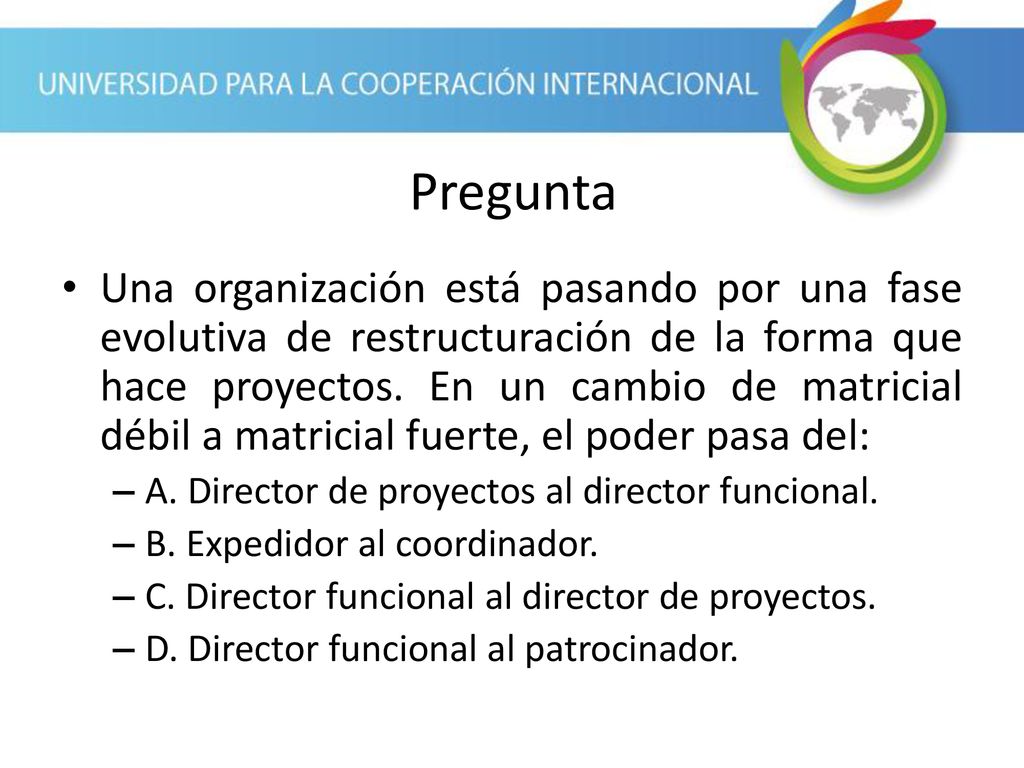 UNIVERSIDAD PARA LA COOPERACIÓN INTERNACIONAL

Pregunta

• Una organización está pasando por una fase evolutiva de restructuración de la forma que hace proyectos. En un cambio de matricial débil a matricial fuerte, el poder pasa del:
– A. Director de proyectos al director funcional.
– B. Expedidor al coordinador.
– C. Director funcional al director de proyectos.
– D. Director funcional al patrocinador.